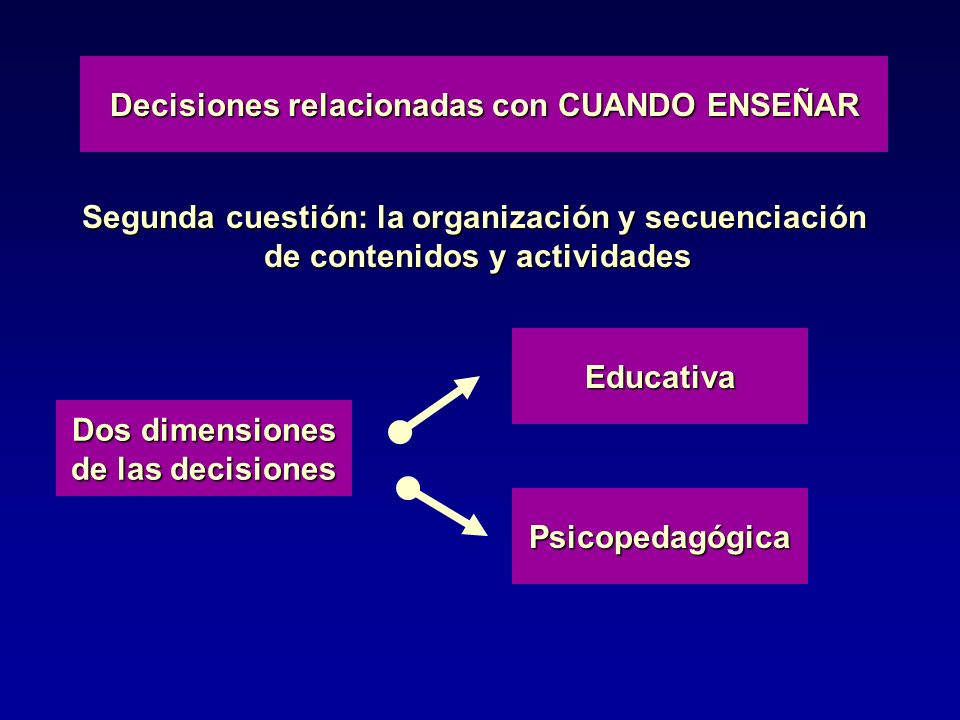 Decisiones relacionadas con CUANDO ENSEÑAR

Segunda cuestión: la organización y secuenciación de contenidos y actividades

Dos dimensiones de las decisiones

Educativa

Psicopedagógica